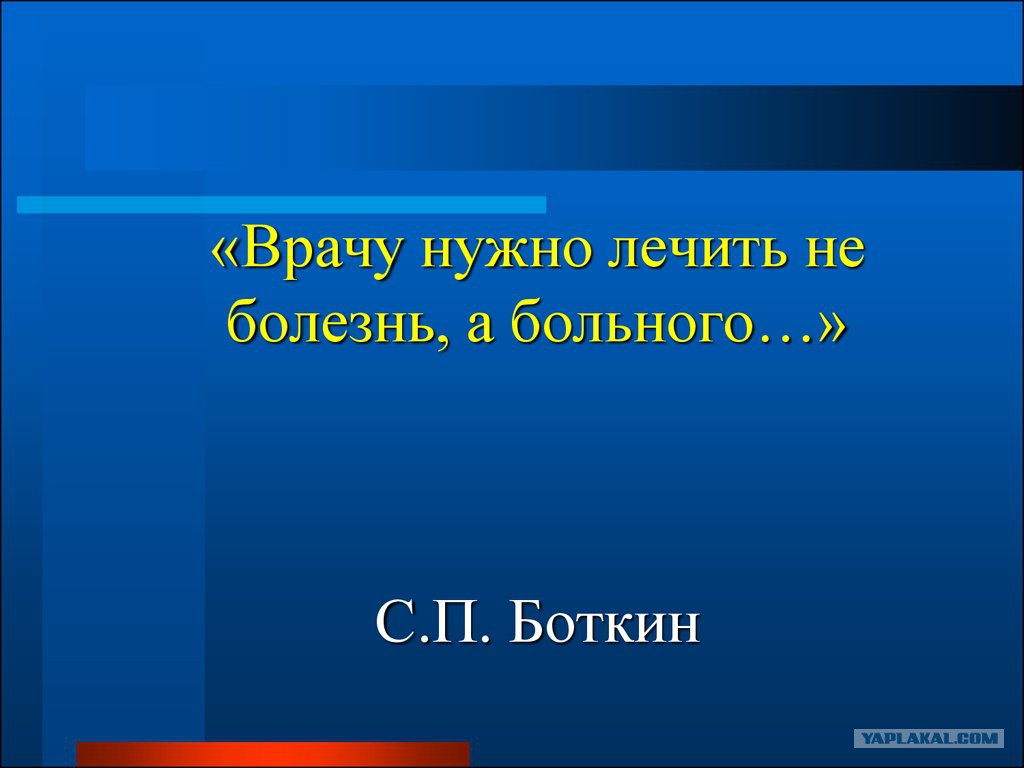 «Врачу нужно лечить не болезнь, а больного…»

С.П. Боткин

YAPLAKAL.COM